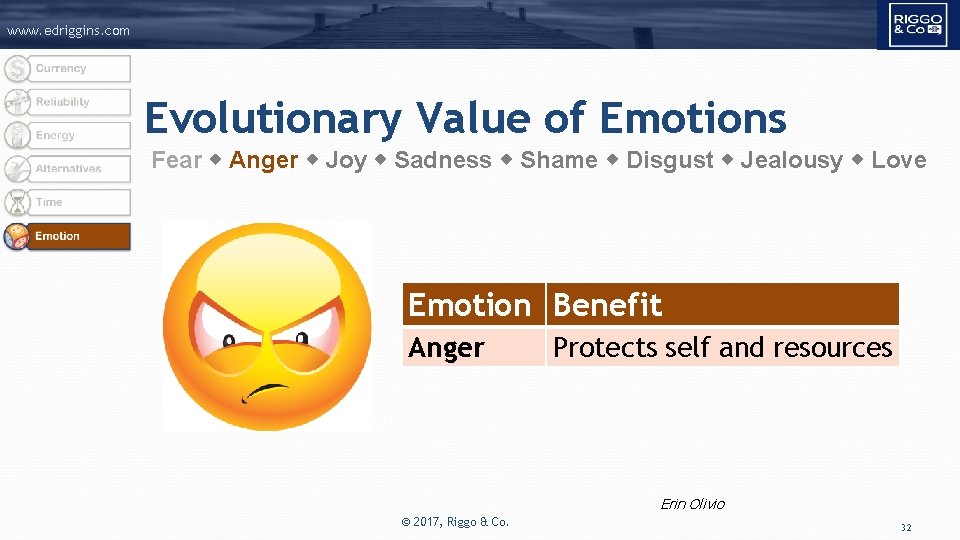 www.edriggins.com

RIGGO & Co

Currency
Reliability
Energy
Alternatives
Time
Emotion

Evolutionary Value of Emotions

Fear ◆ Anger ◆ Joy ◆ Sadness ◆ Shame ◆ Disgust ◆ Jealousy ◆ Love

| Emotion | Benefit |
|---|---|
| Anger | Protects self and resources |

Erin Olivio

© 2017, Riggo & Co.

32